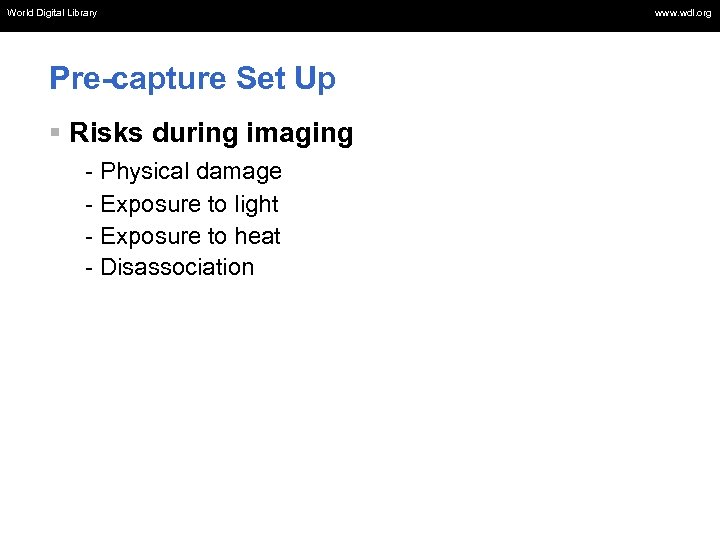 World Digital Library

www.wdl.org

Pre-capture Set Up

Risks during imaging

- Physical damage
- Exposure to light
- Exposure to heat
- Disassociation